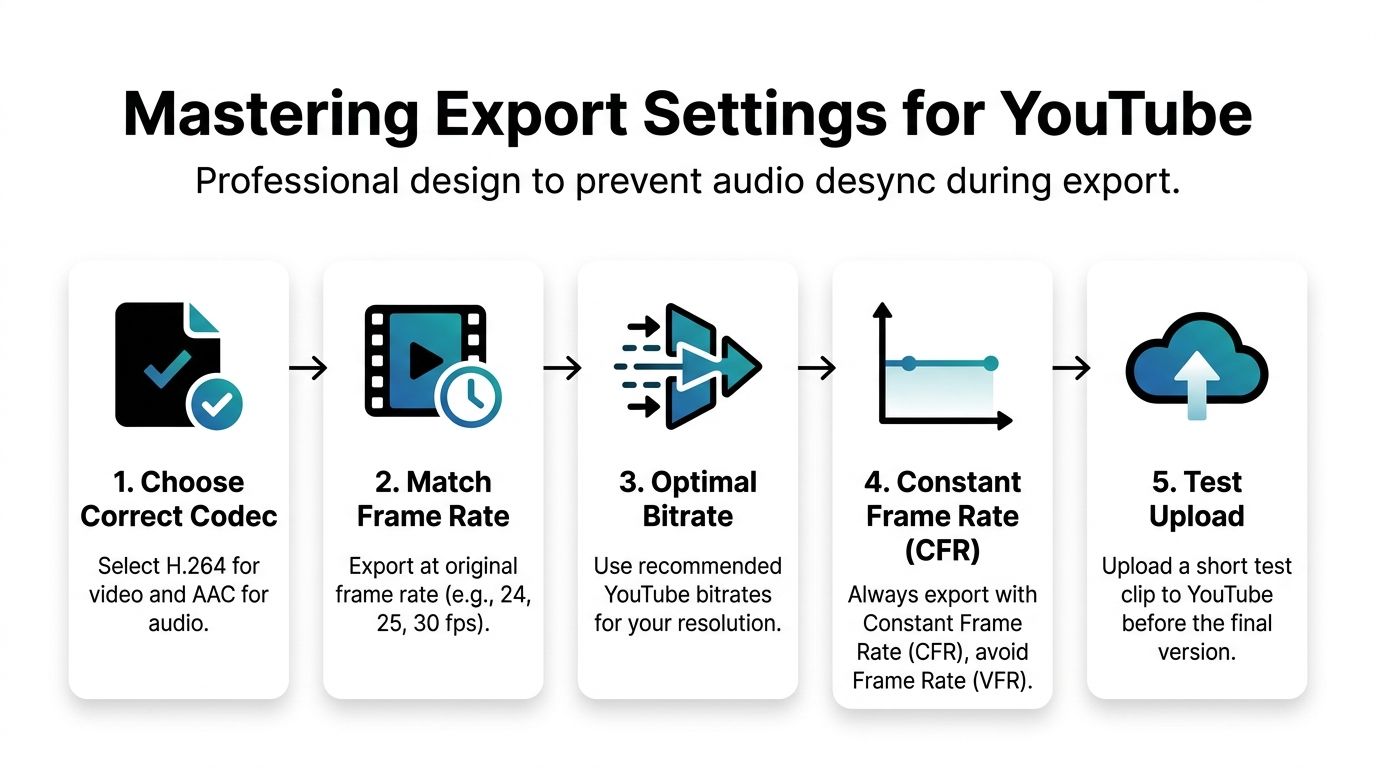 Mastering Export Settings for YouTube

Professional design to prevent audio desync during export.

1. Choose Correct Codec

Select H.264 for video and AAC for audio.

2. Match Frame Rate

Export at original frame rate (e.g., 24, 25, 30 fps).

3. Optimal Bitrate

Use recommended YouTube bitrates for your resolution.

4. Constant Frame Rate (CFR)

Always export with Constant Frame Rate (CFR), avoid Frame Rate (VFR).

5. Test Upload

Upload a short test clip to YouTube before the final version.